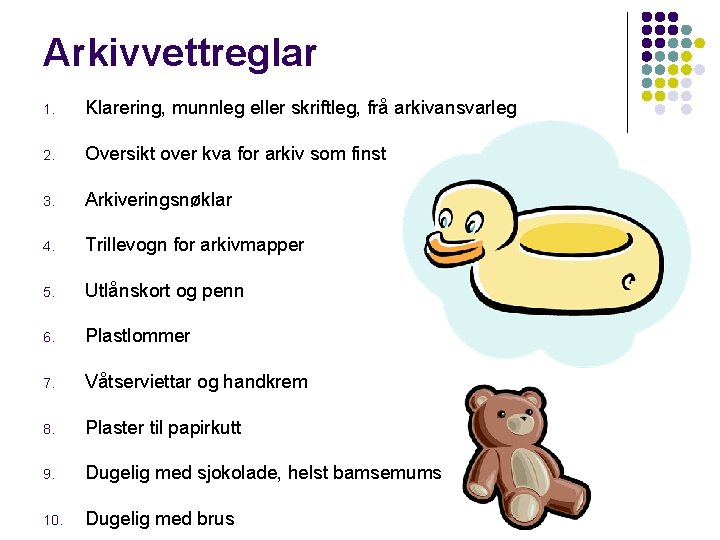 Arkivvettreglar

1. Klarering, munnleg eller skriftleg, frå arkivansvarleg
2. Oversikt over kva for arkiv som finst
3. Arkiveringsnøklar
4. Trillevogn for arkivmapper
5. Utlånskort og penn
6. Plastlommer
7. Våtserviettar og handkrem
8. Plaster til papirkutt
9. Dugelig med sjokolade, helst bamsemums
10. Dugelig med brus